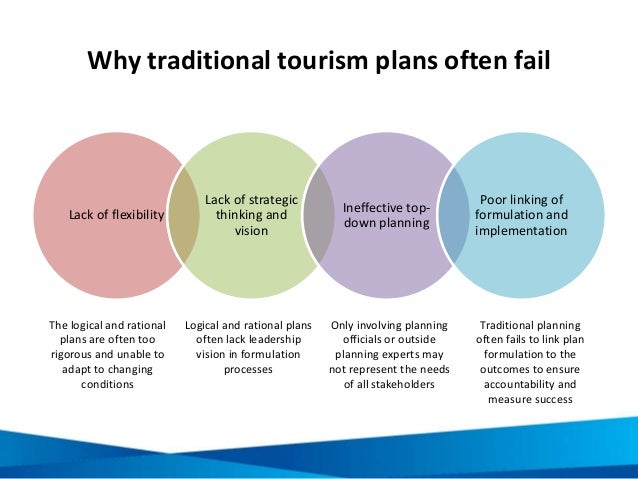 Why traditional tourism plans often fail

Lack of flexibility

Lack of strategic thinking and vision

Ineffective top-down planning

Poor linking of formulation and implementation

The logical and rational plans are often too rigorous and unable to adapt to changing conditions

Logical and rational plans often lack leadership vision in formulation processes

Only involving planning officials or outside planning experts may not represent the needs of all stakeholders

Traditional planning often fails to link plan formulation to the outcomes to ensure accountability and measure success